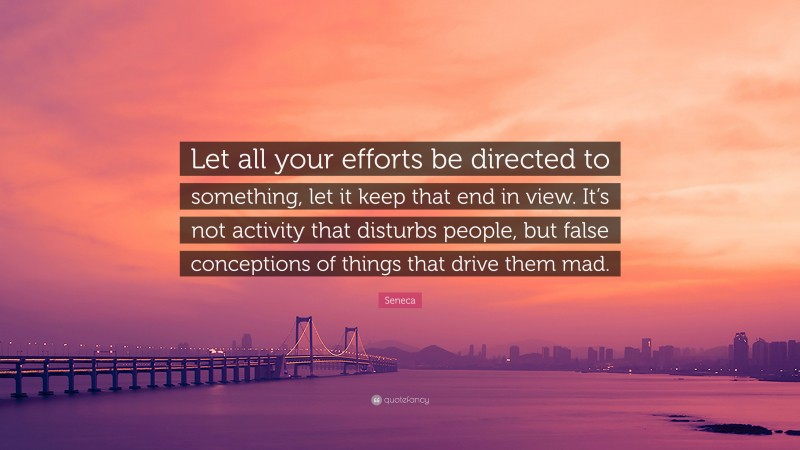 Let all your efforts be directed to something, let it keep that end in view. It's not activity that disturbs people, but false conceptions of things that drive them mad.

Seneca

quotefancy